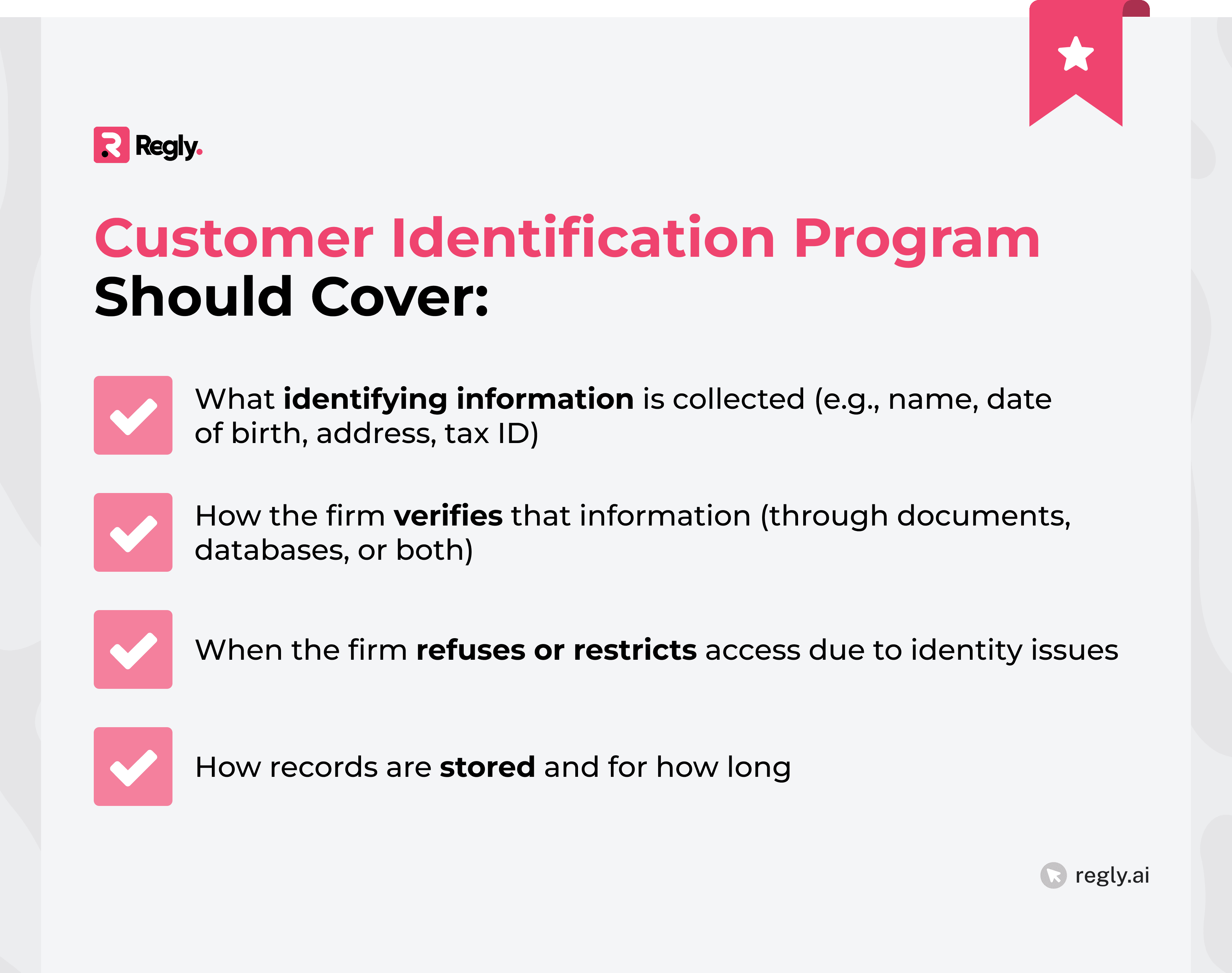 Regly.

Customer Identification Program Should Cover:

What identifying information is collected (e.g., name, date of birth, address, tax ID)

How the firm verifies that information (through documents, databases, or both)

When the firm refuses or restricts access due to identity issues

How records are stored and for how long

regly.ai